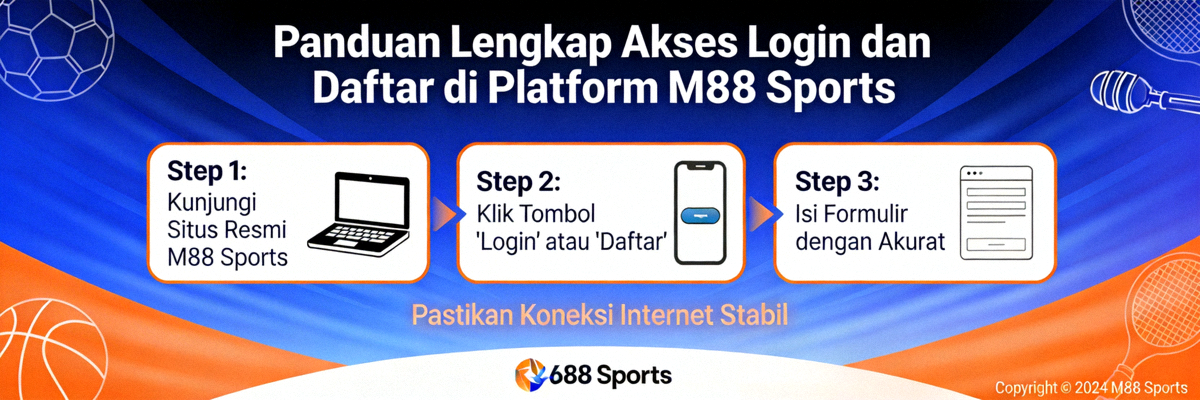 Panduan Lengkap Akses Login dan Daftar di Platform M88 Sports

Step 1:
Kunjungi Situs Resmi M88 Sports

Step 2:
Klik Tombol 'Login' atau 'Daftar'

Step 3:
Isi Formulir dengan Akurat

Pastikan Koneksi Internet Stabil

688 Sports

Copyright © 2024 M88 Sports